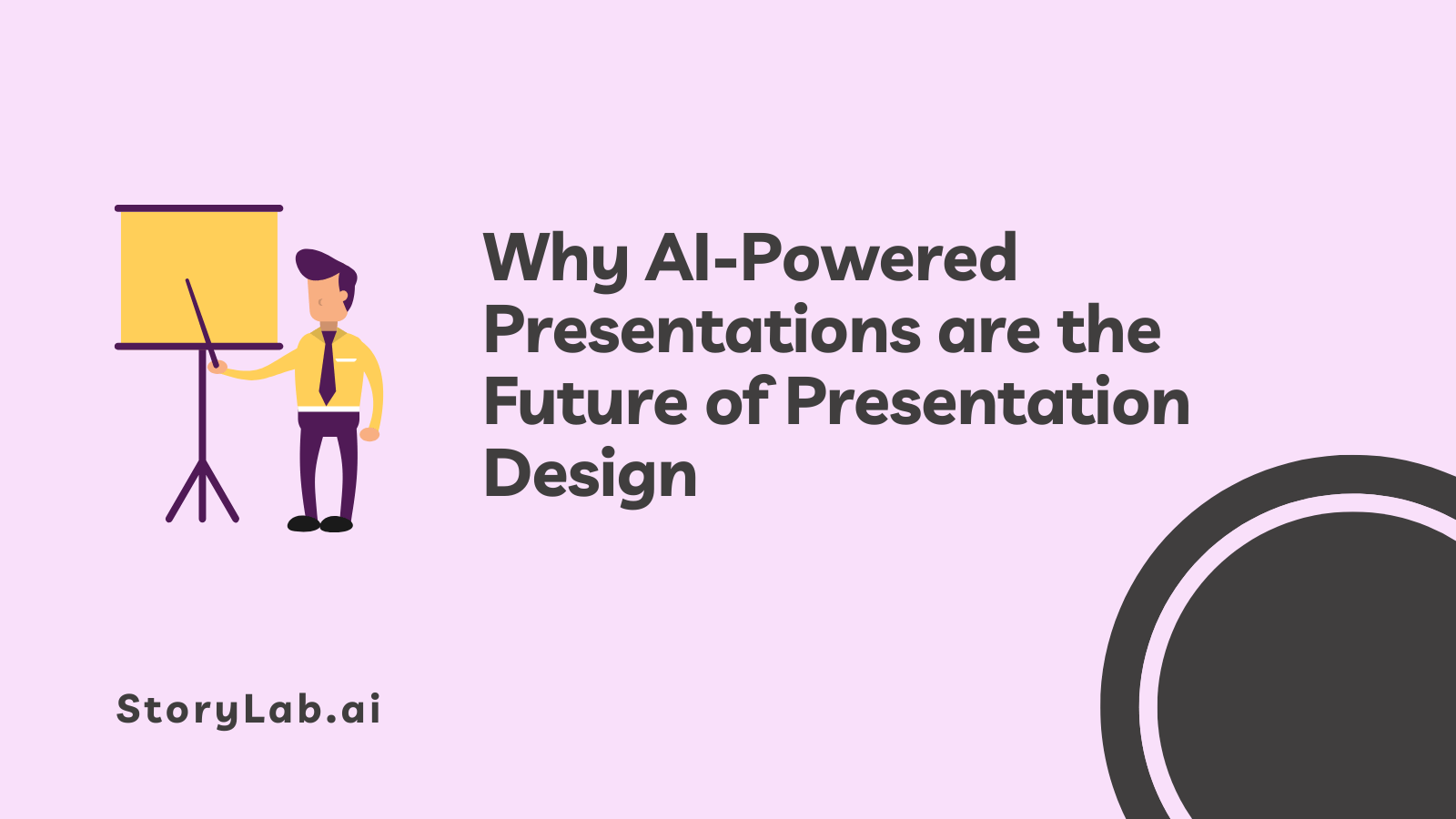 Why AI-Powered Presentations are the Future of Presentation Design

StoryLab.ai